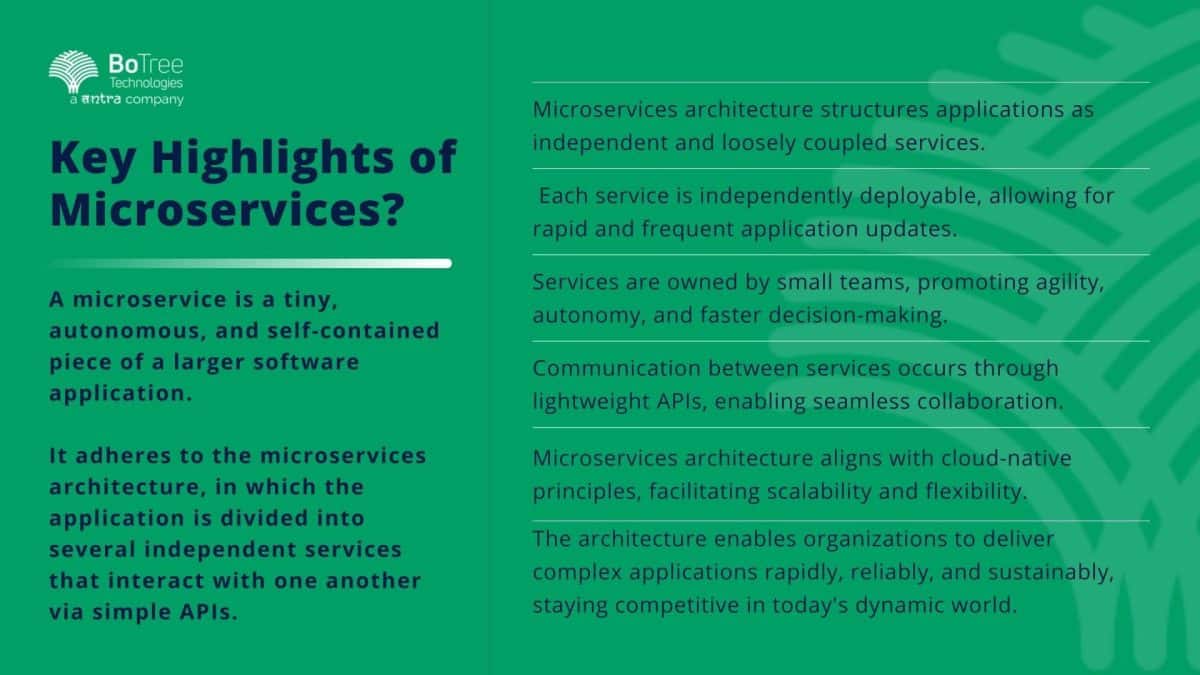 BoTree
Technologies
a antra company

Key Highlights of Microservices?

A microservice is a tiny, autonomous, and self-contained piece of a larger software application.

It adheres to the microservices architecture, in which the application is divided into several independent services that interact with one another via simple APIs.

Microservices architecture structures applications as independent and loosely coupled services.

Each service is independently deployable, allowing for rapid and frequent application updates.

Services are owned by small teams, promoting agility, autonomy, and faster decision-making.

Communication between services occurs through lightweight APIs, enabling seamless collaboration.

Microservices architecture aligns with cloud-native principles, facilitating scalability and flexibility.

The architecture enables organizations to deliver complex applications rapidly, reliably, and sustainably, staying competitive in today's dynamic world.